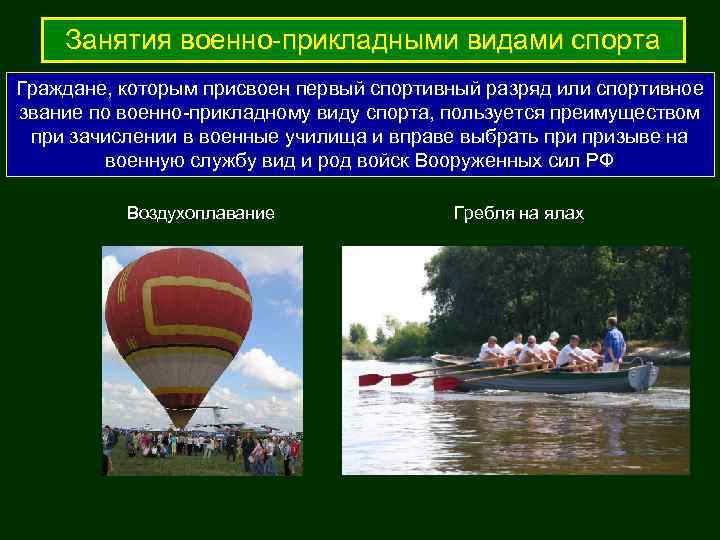 Занятия военно-прикладными видами спорта

Граждане, которым присвоен первый спортивный разряд или спортивное звание по военно-прикладному виду спорта, пользуется преимуществом при зачислении в военные училища и вправе выбрать при призыве на военную службу вид и род войск Вооруженных сил РФ

Воздухоплавание

Гребля на ялах